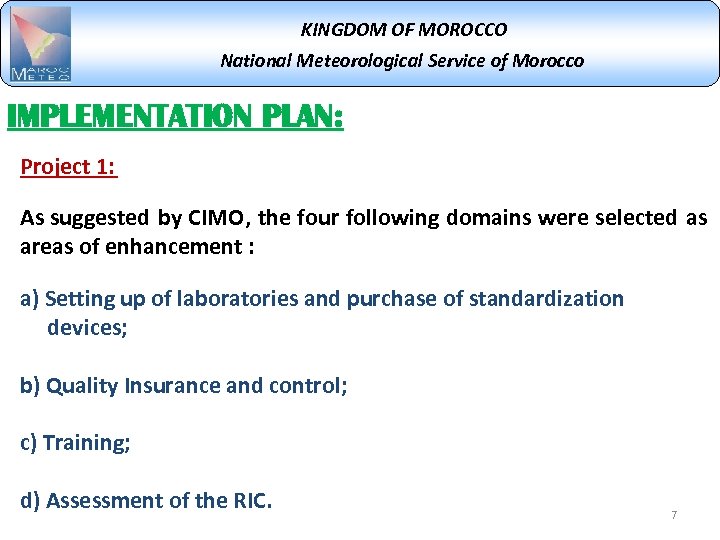 MAROC METEO

KINGDOM OF MOROCCO
National Meteorological Service of Morocco

IMPLEMENTATION PLAN:

Project 1:

As suggested by CIMO, the four following domains were selected as areas of enhancement :

a) Setting up of laboratories and purchase of standardization devices;

b) Quality Insurance and control;

c) Training;

d) Assessment of the RIC.

7